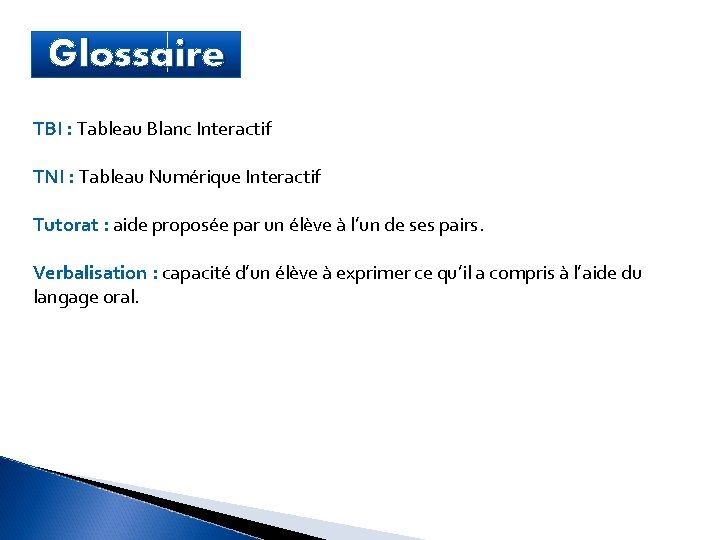 Glossaire

TBI : Tableau Blanc Interactif

TNI : Tableau Numérique Interactif

Tutorat : aide proposée par un élève à l'un de ses pairs.

Verbalisation : capacité d'un élève à exprimer ce qu'il a compris à l'aide du langage oral.